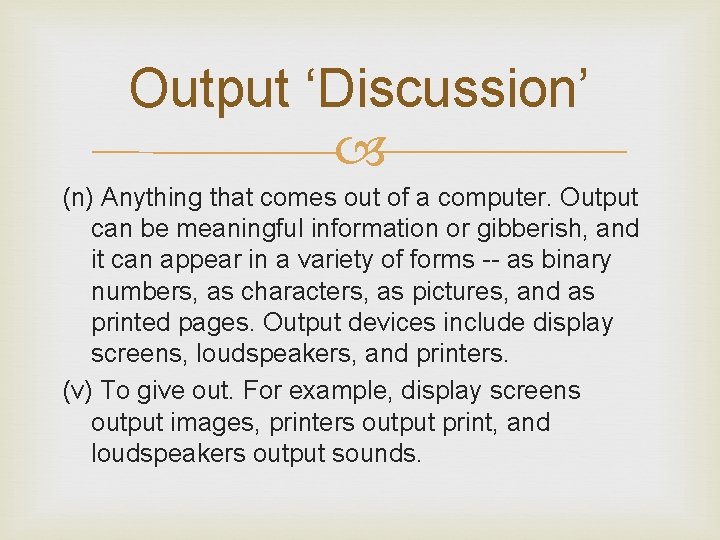 Output ‘Discussion’

(n) Anything that comes out of a computer. Output can be meaningful information or gibberish, and it can appear in a variety of forms -- as binary numbers, as characters, as pictures, and as printed pages. Output devices include display screens, loudspeakers, and printers.

(v) To give out. For example, display screens output images, printers output print, and loudspeakers output sounds.